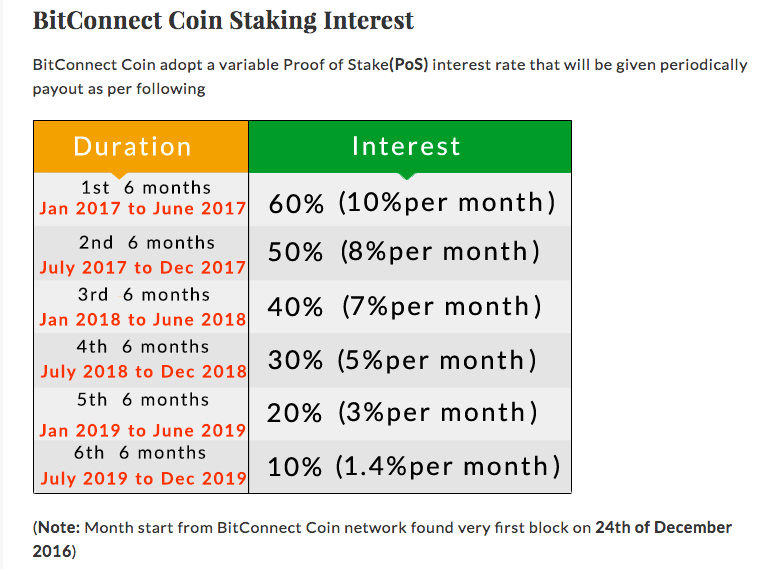 BitConnect Coin Staking Interest

BitConnect Coin adopt a variable Proof of Stake(PoS) interest rate that will be given periodically payout as per following

| Duration | Interest |
|---|---|
| 1st 6 months Jan 2017 to June 2017 | 60% (10%per month) |
| 2nd 6 months July 2017 to Dec 2017 | 50% (8%per month) |
| 3rd 6 months Jan 2018 to June 2018 | 40% (7%per month) |
| 4th 6 months July 2018 to Dec 2018 | 30% (5%per month) |
| 5th 6 months Jan 2019 to June 2019 | 20% (3%per month) |
| 6th 6 months July 2019 to Dec 2019 | 10% (1.4%per month) |

(Note: Month start from BitConnect Coin network found very first block on 24th of December 2016)